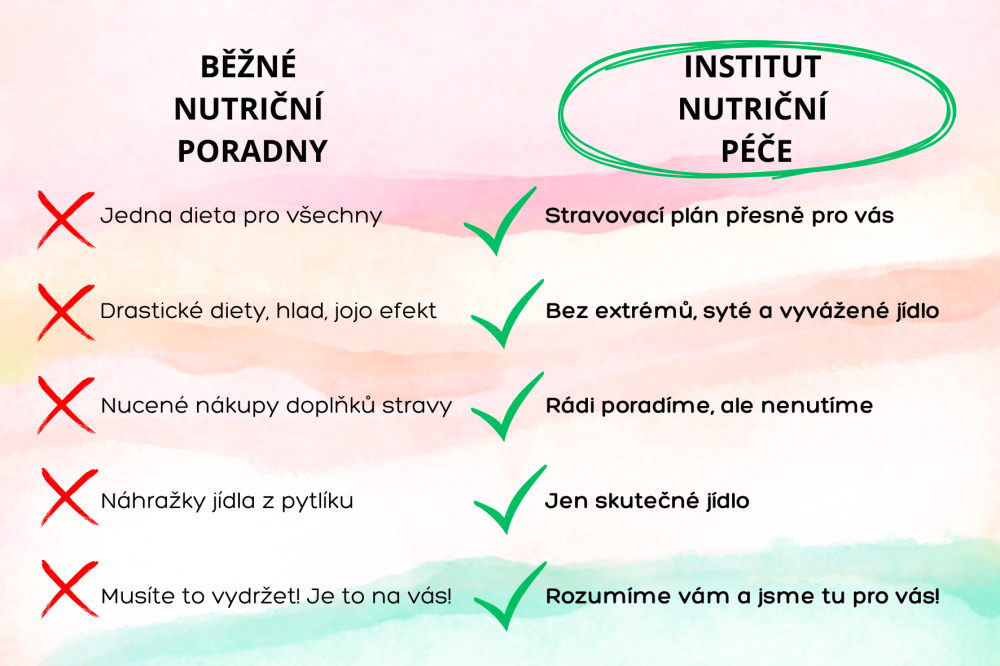 BĚŽNÉ NUTRIČNÍ PORADNY

Jedna dieta pro všechny

Drastické diety, hlad, jojo efekt

Nucené nákupy doplňků stravy

Náhražky jídla z pytlíku

Musíte to vydržet! Je to na vás!

INSTITUT NUTRIČNÍ PÉČE

Stravovací plán přesně pro vás

Bez extrémů, syté a vyvážené jídlo

Rádi poradíme, ale nenutíme

Jen skutečné jídlo

Rozumíme vám a jsme tu pro vás!